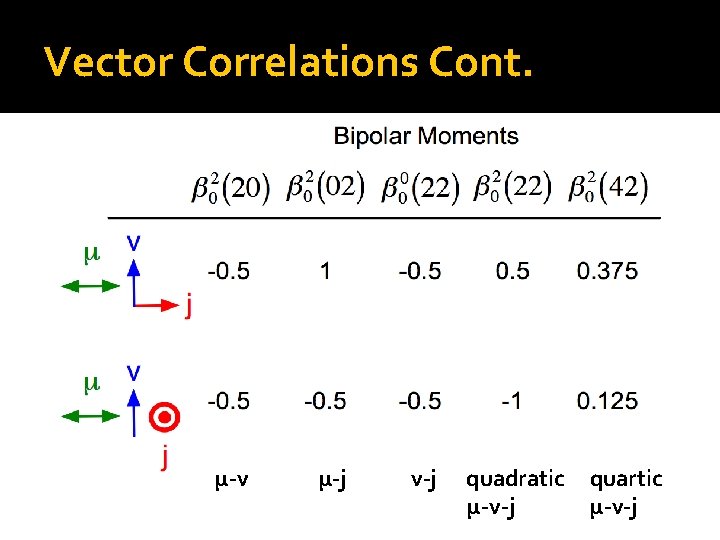 Vector Correlations Cont.

Bipolar Moments

| | $\beta_0^2(20)$ | $\beta_0^2(02)$ | $\beta_0^0(22)$ | $\beta_0^2(22)$ | $\beta_0^2(42)$ |
|---|---|---|---|---|---|
| μ v j | -0.5 | 1 | -0.5 | 0.5 | 0.375 |
| μ v j | -0.5 | -0.5 | -0.5 | -1 | 0.125 |
| | μ-v | μ-j | v-j | quadratic μ-v-j | quartic μ-v-j |